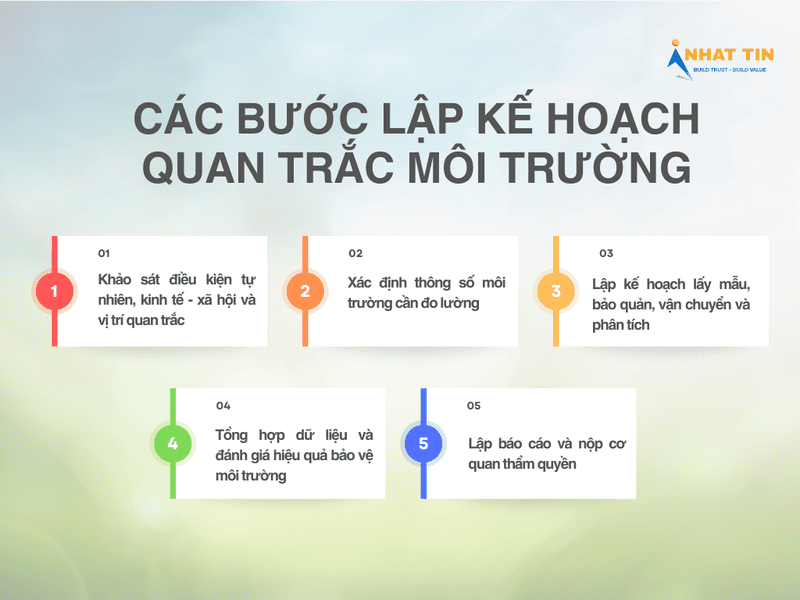 NHAT TIN
BUILD TRUST - BUILD VALUE

CÁC BƯỚC LẬP KẾ HOẠCH QUAN TRẮC MÔI TRƯỜNG

1
01
Khảo sát điều kiện tự nhiên, kinh tế - xã hội và vị trí quan trắc

2
02
Xác định thông số môi trường cần đo lường

3
03
Lập kế hoạch lấy mẫu, bảo quản, vận chuyển và phân tích

4
04
Tổng hợp dữ liệu và đánh giá hiệu quả bảo vệ môi trường

5
05
Lập báo cáo và nộp cơ quan thẩm quyền